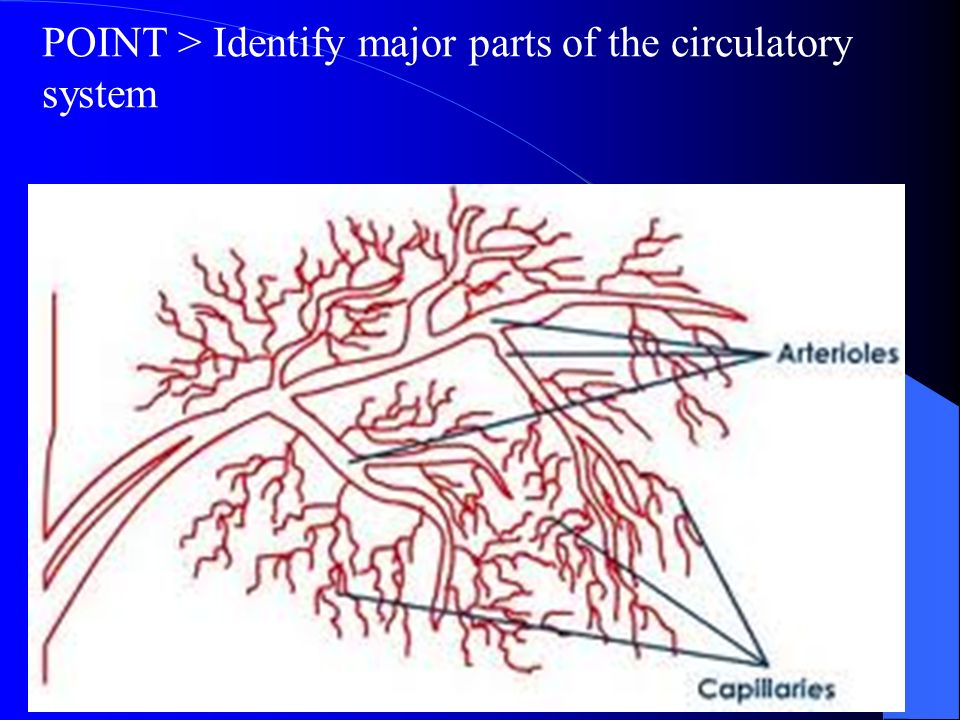 POINT > Identify major parts of the circulatory system

Arterioles

Capillaries